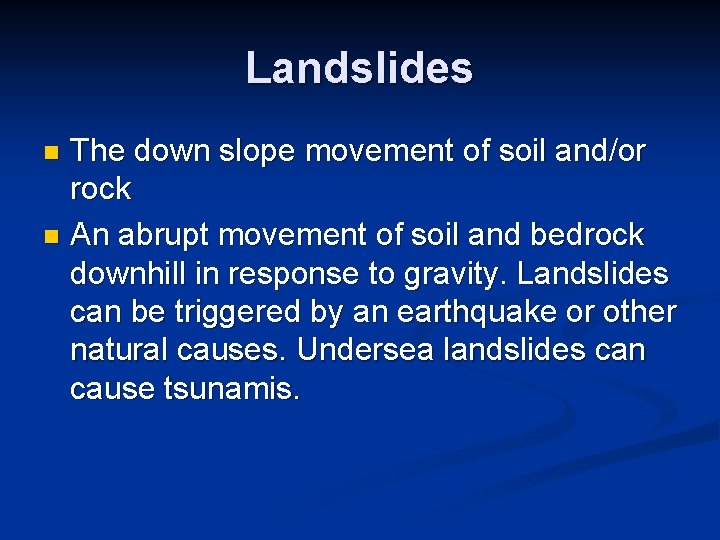 Landslides

The down slope movement of soil and/or rock

An abrupt movement of soil and bedrock downhill in response to gravity. Landslides can be triggered by an earthquake or other natural causes. Undersea landslides can cause tsunamis.